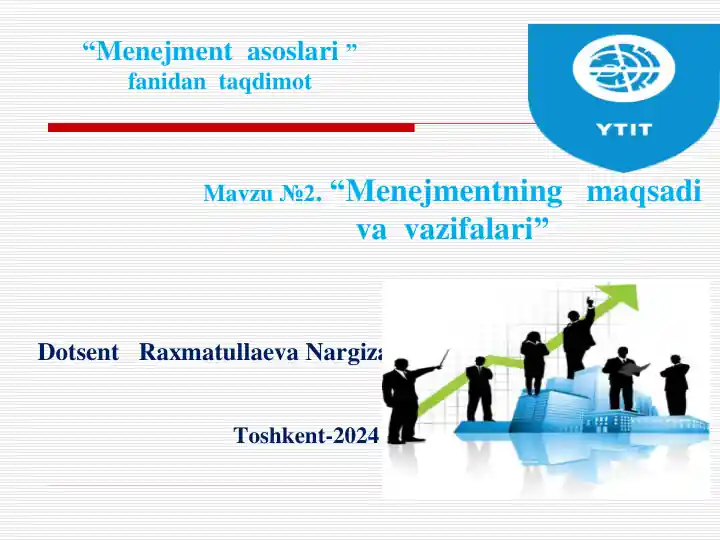 “Menejment asoslari ”
fanidan taqdimot

YTIT

Mavzu №2. “Menejmentning maqsadi va vazifalari”

Dotsent Raxmatullaeva Nargiza

Toshkent-2024